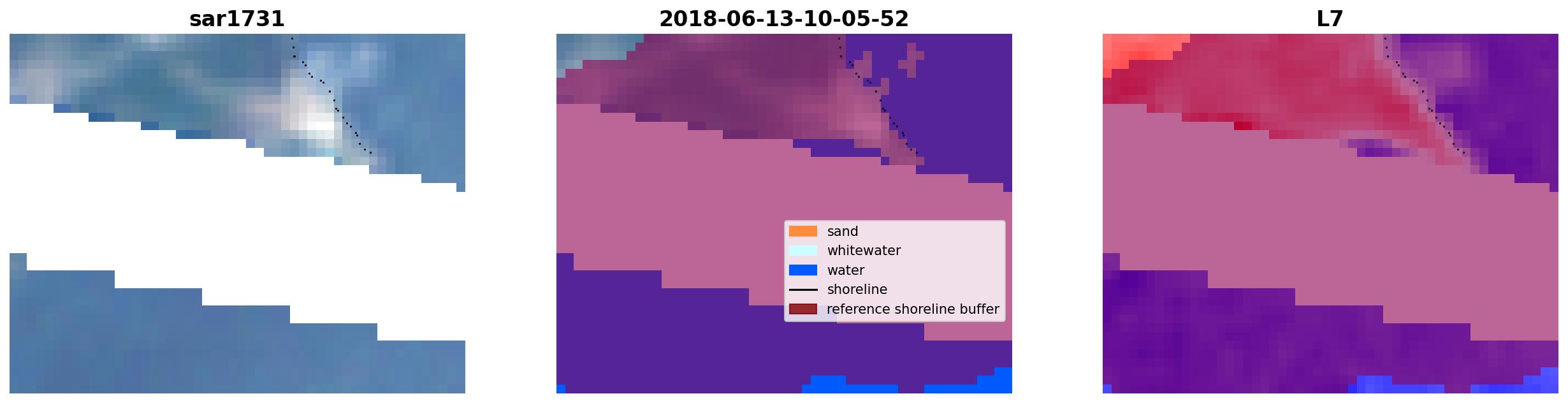 sar1731

2018-06-13-10-05-52

sand
whitewater
water
shoreline
reference shoreline buffer

L7